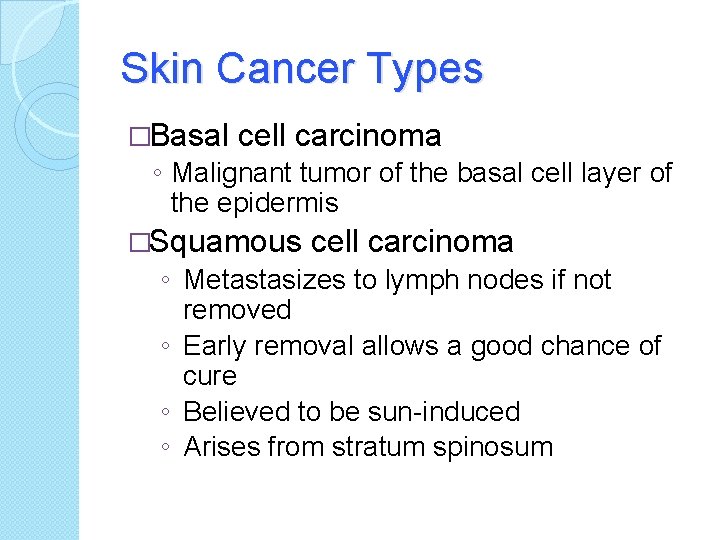 Skin Cancer Types

□Basal cell carcinoma
◦ Malignant tumor of the basal cell layer of the epidermis

□Squamous cell carcinoma
◦ Metastasizes to lymph nodes if not removed
◦ Early removal allows a good chance of cure
◦ Believed to be sun-induced
◦ Arises from stratum spinosum